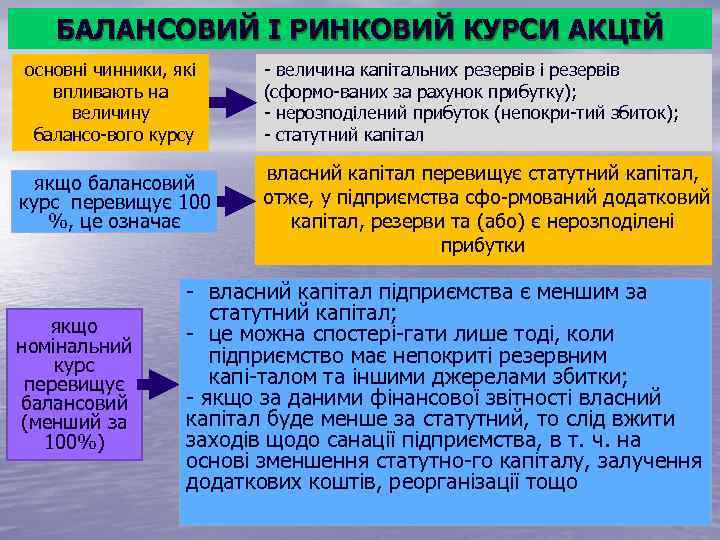 БАЛАНСОВИЙ І РИНКОВИЙ КУРСИ АКЦІЙ

основні чинники, які впливають на величину балансо-вого курсу

- величина капітальних резервів і резервів (сформо-ваних за рахунок прибутку);
- нерозподілений прибуток (непокри-тий збиток);
- статутний капітал

якщо балансовий курс перевищує 100 %, це означає

власний капітал перевищує статутний капітал, отже, у підприємства сфо-рмований додатковий капітал, резерви та (або) є нерозподілені прибутки

якщо номінальний курс перевищує балансовий (менший за 100%)

- власний капітал підприємства є меншим за статутний капітал;
- це можна спостері-гати лише тоді, коли підприємство має непокриті резервним капі-талом та іншими джерелами збитки;
- якщо за даними фінансової звітності власний капітал буде менше за статутний, то слід вжити заходів щодо санації підприємства, в т. ч. на основі зменшення статутно-го капіталу, залучення додаткових коштів, реорганізації тощо